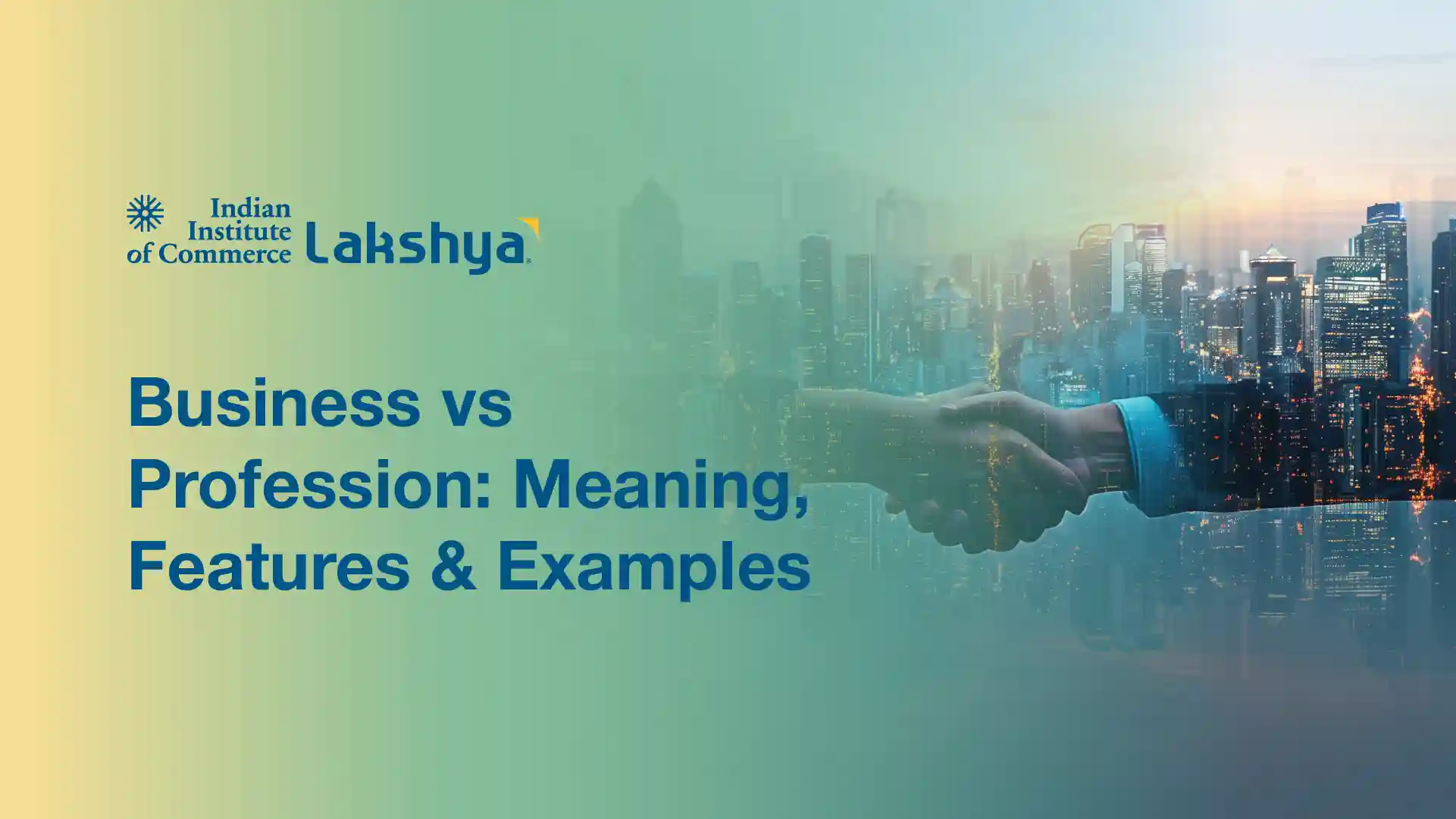 Indian Institute of Commerce Lakshya

Business vs Profession: Meaning, Features & Examples